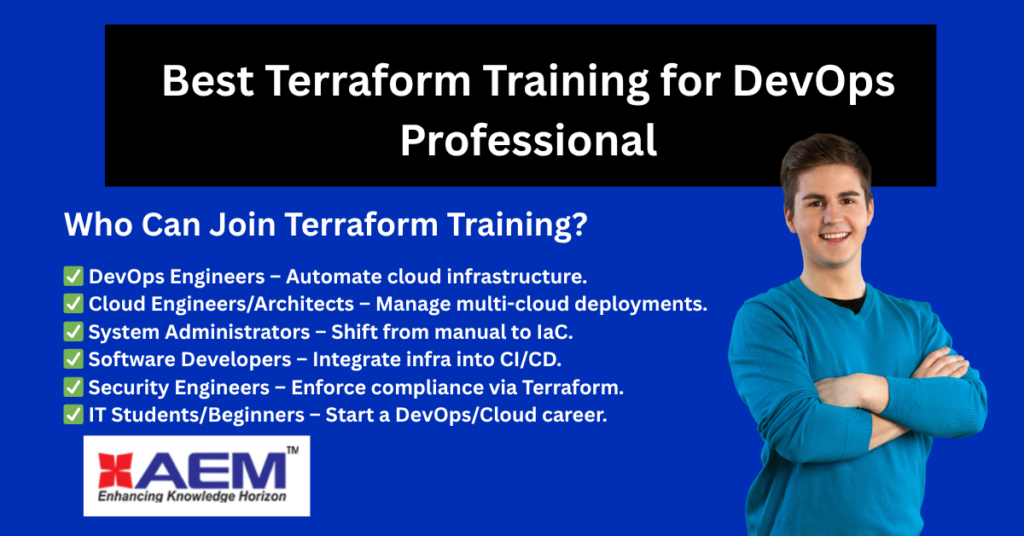 Best Terraform Training for DevOps Professional

Who Can Join Terraform Training?

✅ DevOps Engineers – Automate cloud infrastructure.
✅ Cloud Engineers/Architects – Manage multi-cloud deployments.
✅ System Administrators – Shift from manual to IaC.
✅ Software Developers – Integrate infra into CI/CD.
✅ Security Engineers – Enforce compliance via Terraform.
✅ IT Students/Beginners – Start a DevOps/Cloud career.

AEM™
Enhancing Knowledge Horizon